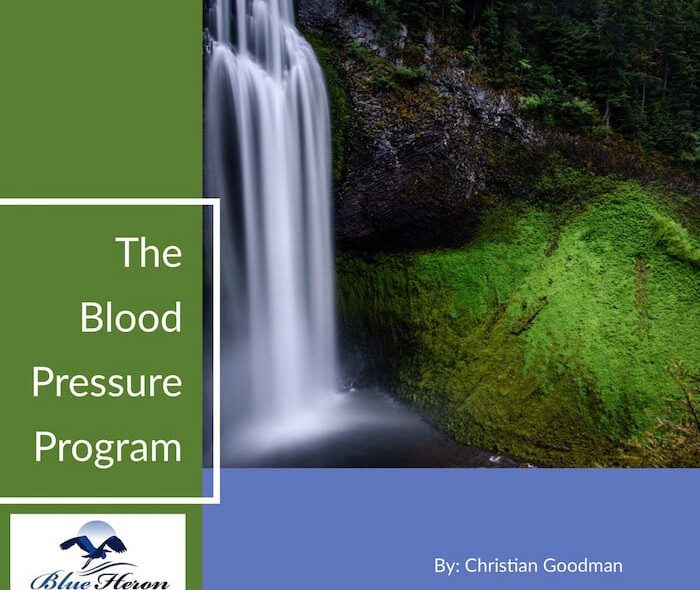 The Blood Pressure Program

Blue Heron

By: Christian Goodman